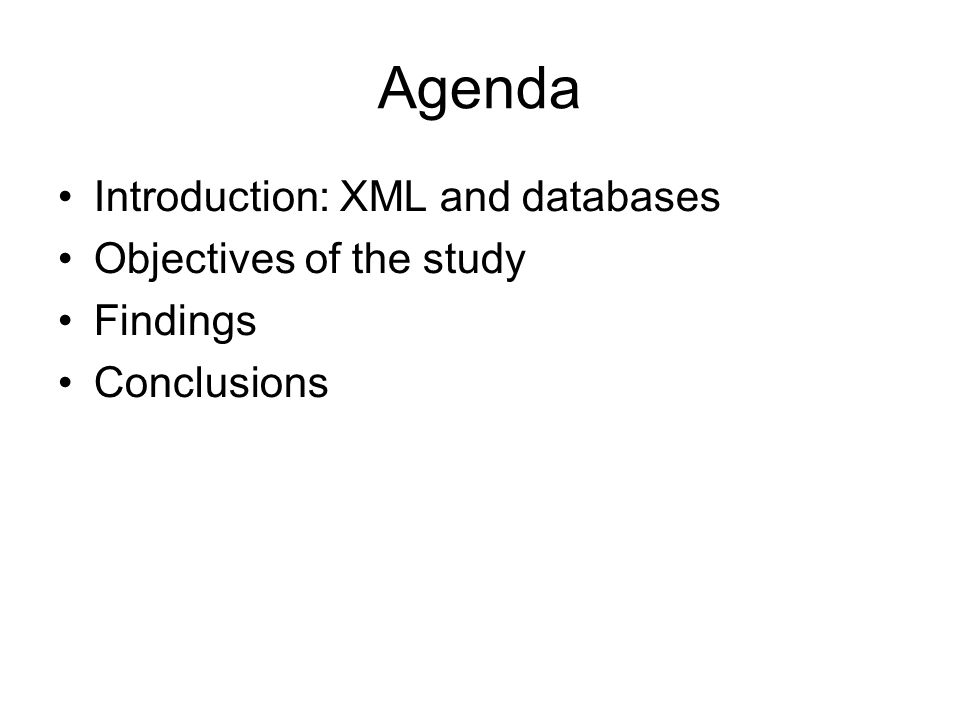 Agenda

• Introduction: XML and databases
• Objectives of the study
• Findings
• Conclusions